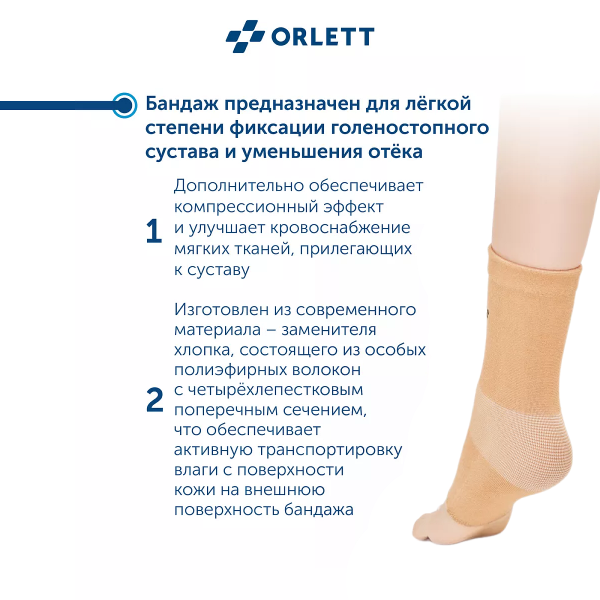 ORLETT

Бандаж предназначен для лёгкой степени фиксации голеностопного сустава и уменьшения отёка

1 Дополнительно обеспечивает компрессионный эффект и улучшает кровоснабжение мягких тканей, прилегающих к суставу

2 Изготовлен из современного материала – заменителя хлопка, состоящего из особых полиэфирных волокон с четырёхлепестковым поперечным сечением, что обеспечивает активную транспортировку влаги с поверхности кожи на внешнюю поверхность бандажа